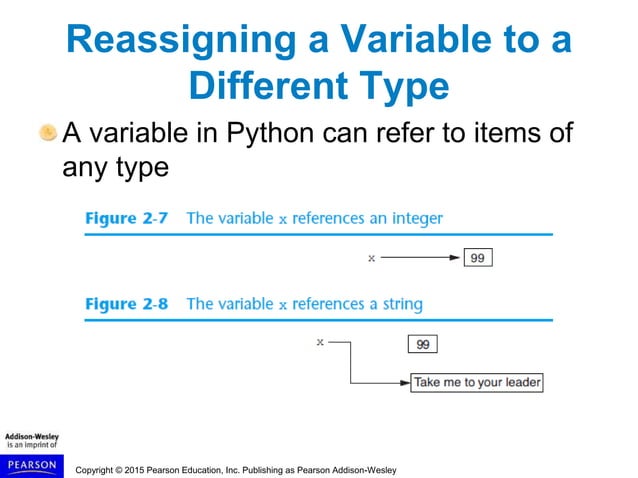 Reassigning a Variable to a Different Type

A variable in Python can refer to items of any type

Figure 2-7 The variable x references an integer

x

99

Figure 2-8 The variable x references a string

x

99

Take me to your leader

Addison-Wesley is an imprint of

PEARSON

Copyright © 2015 Pearson Education, Inc. Publishing as Pearson Addison-Wesley